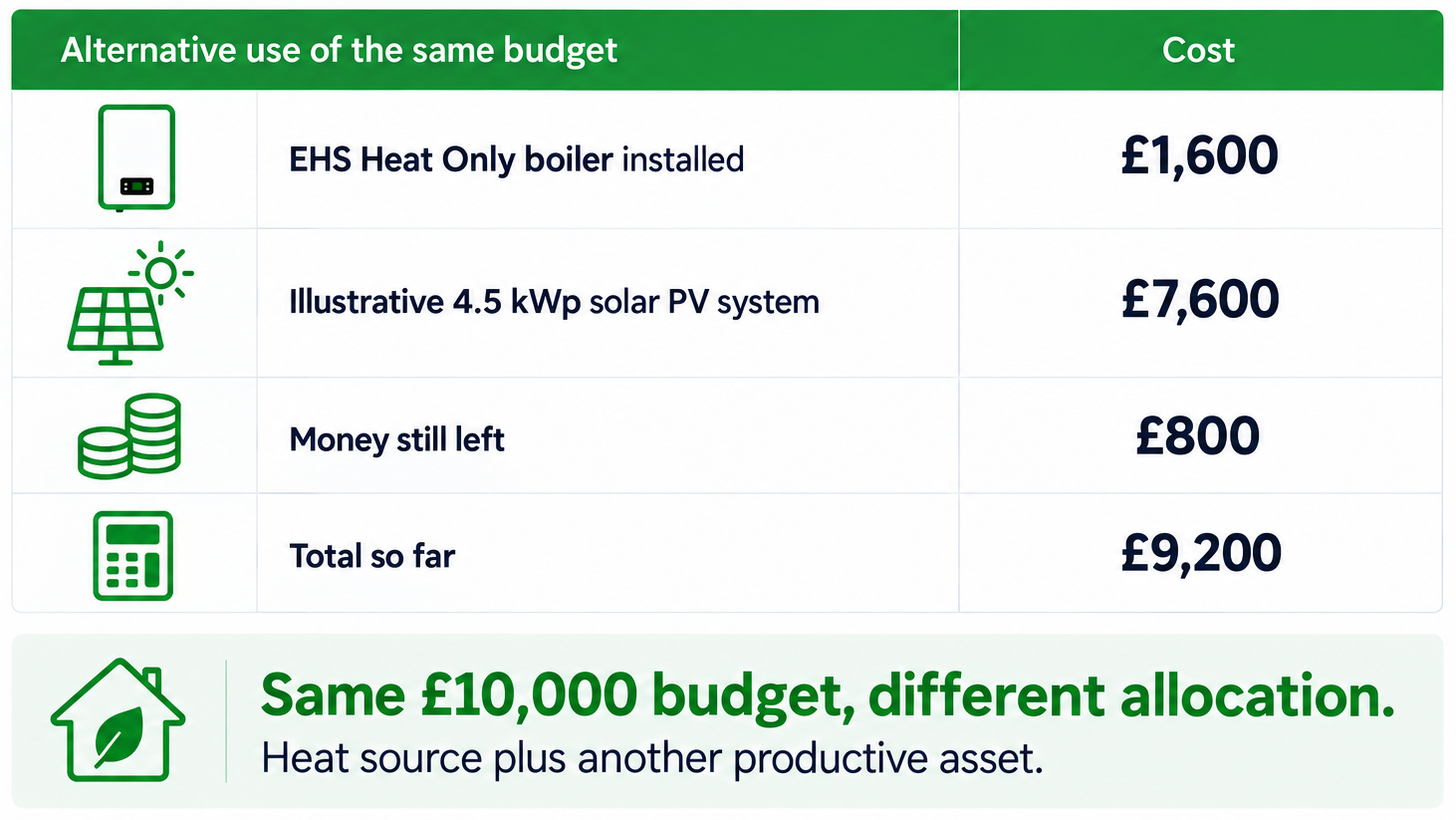 | Alternative use of the same budget | Cost |
|---|---|
| EHS Heat Only boiler installed | £1,600 |
| Illustrative 4.5 kWp solar PV system | £7,600 |
| Money still left | £800 |
| Total so far | £9,200 |

Same £10,000 budget, different allocation.
Heat source plus another productive asset.